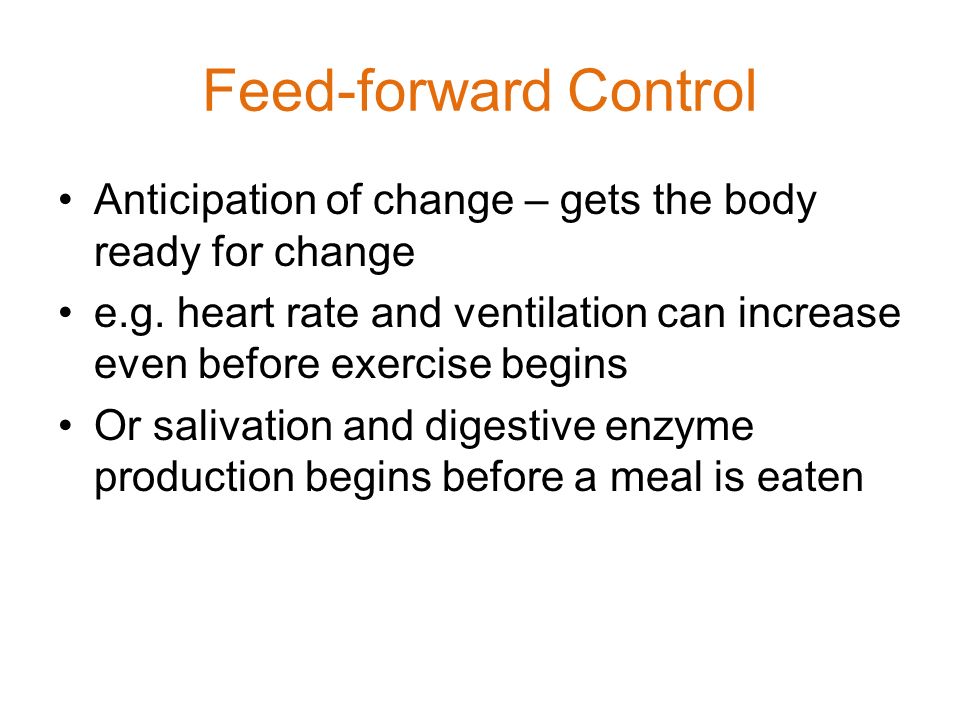 Feed-forward Control

• Anticipation of change – gets the body ready for change
• e.g. heart rate and ventilation can increase even before exercise begins
• Or salivation and digestive enzyme production begins before a meal is eaten